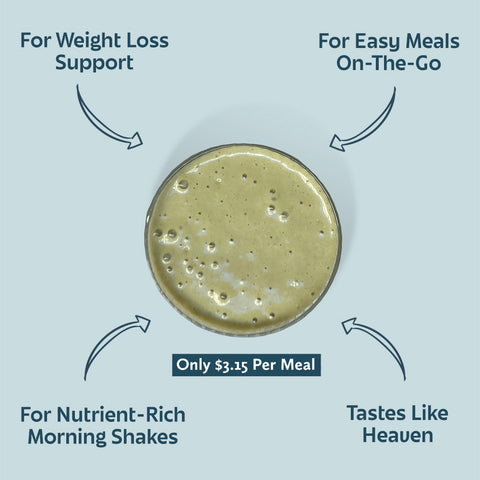 For Weight Loss Support

For Easy Meals On-The-Go

Only \$3.15 Per Meal

For Nutrient-Rich Morning Shakes

Tastes Like Heaven